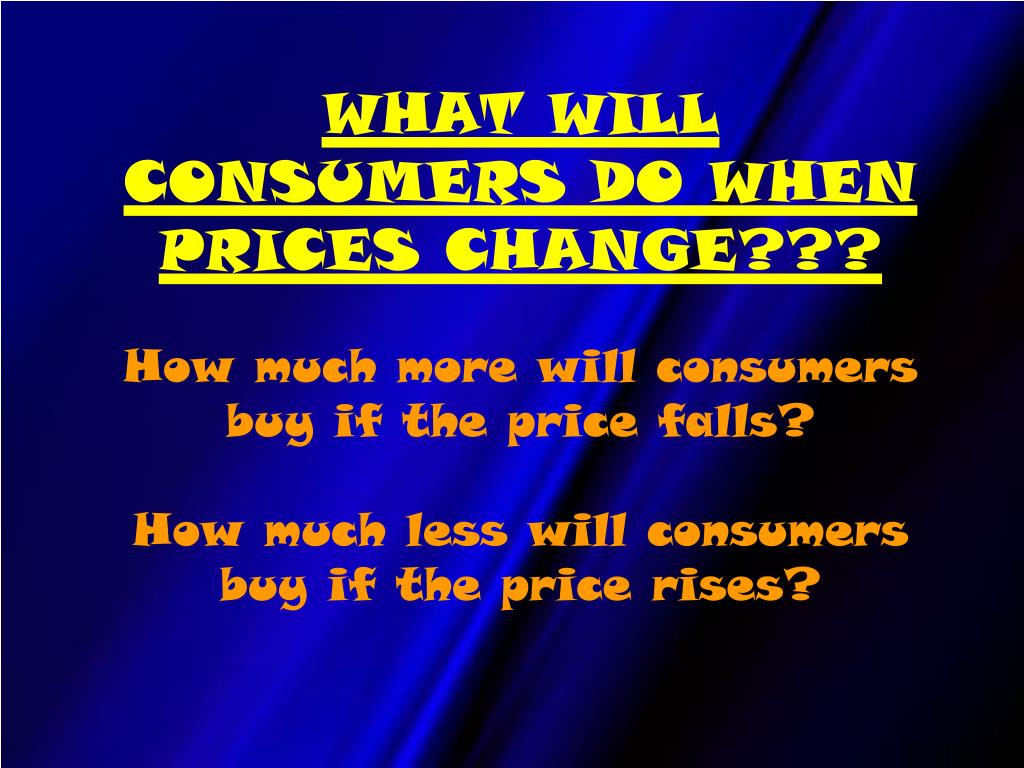 WHAT WILL CONSUMERS DO WHEN PRICES CHANGE???

How much more will consumers buy if the price falls?

How much less will consumers buy if the price rises?